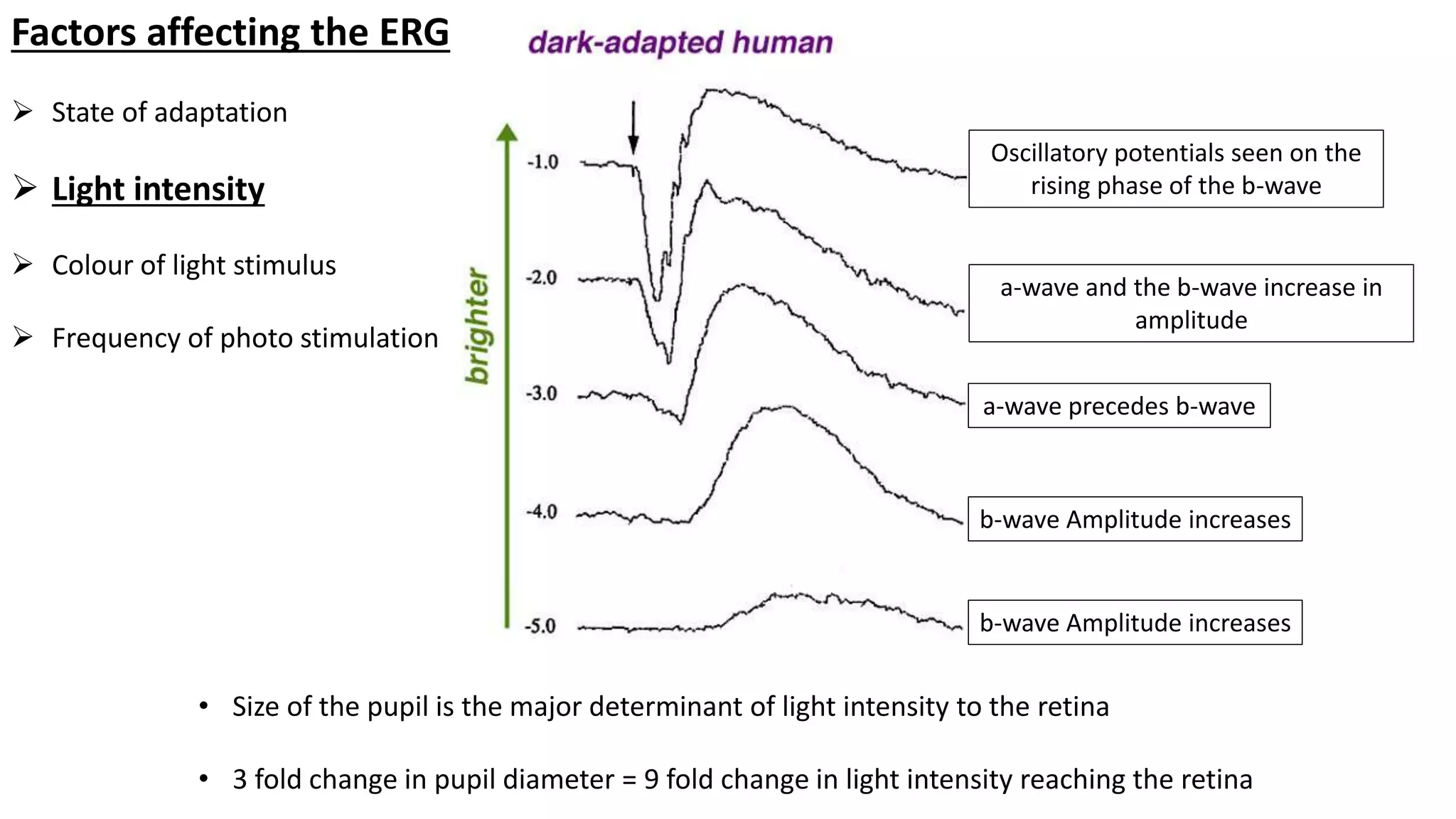 Factors affecting the ERG

➢ State of adaptation

➢ Light intensity

➢ Colour of light stimulus

➢ Frequency of photo stimulation

dark-adapted human

brighter

-1.0

-2.0

-3.0

-4.0

-5.0

Oscillatory potentials seen on the rising phase of the b-wave

a-wave and the b-wave increase in amplitude

a-wave precedes b-wave

b-wave Amplitude increases

b-wave Amplitude increases

• Size of the pupil is the major determinant of light intensity to the retina

• 3 fold change in pupil diameter = 9 fold change in light intensity reaching the retina